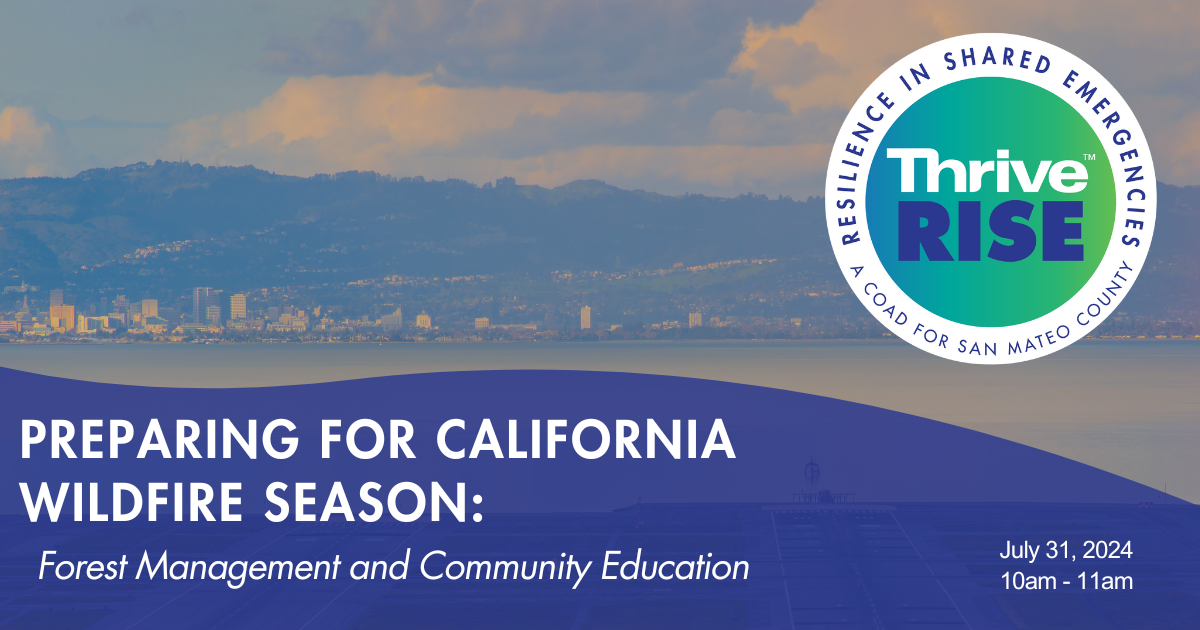 RESILIENCE IN SHARED EMERGENCIES
Thrive™
RISE
A COAD FOR SAN MATEO COUNTY

PREPARING FOR CALIFORNIA WILDFIRE SEASON:

Forest Management and Community Education

July 31, 2024
10am - 11am